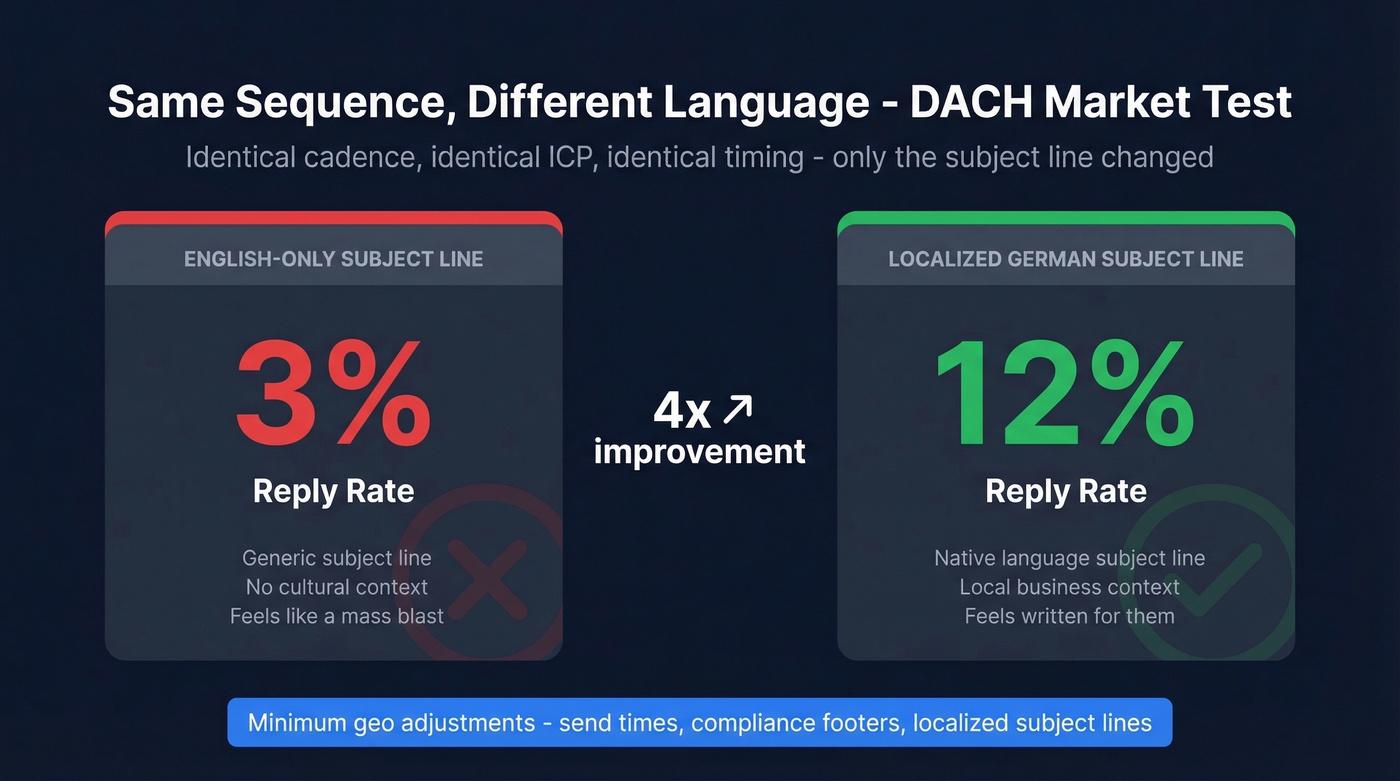 Same Sequence, Different Language - DACH Market Test

Identical cadence, identical ICP, identical timing - only the subject line changed

ENGLISH-ONLY SUBJECT LINE

3%

Reply Rate

Generic subject line
No cultural context
Feels like a mass blast

4x ↗
improvement

LOCALIZED GERMAN SUBJECT LINE

12%

Reply Rate

Native language subject line
Local business context
Feels written for them

Minimum geo adjustments - send times, compliance footers, localized subject lines